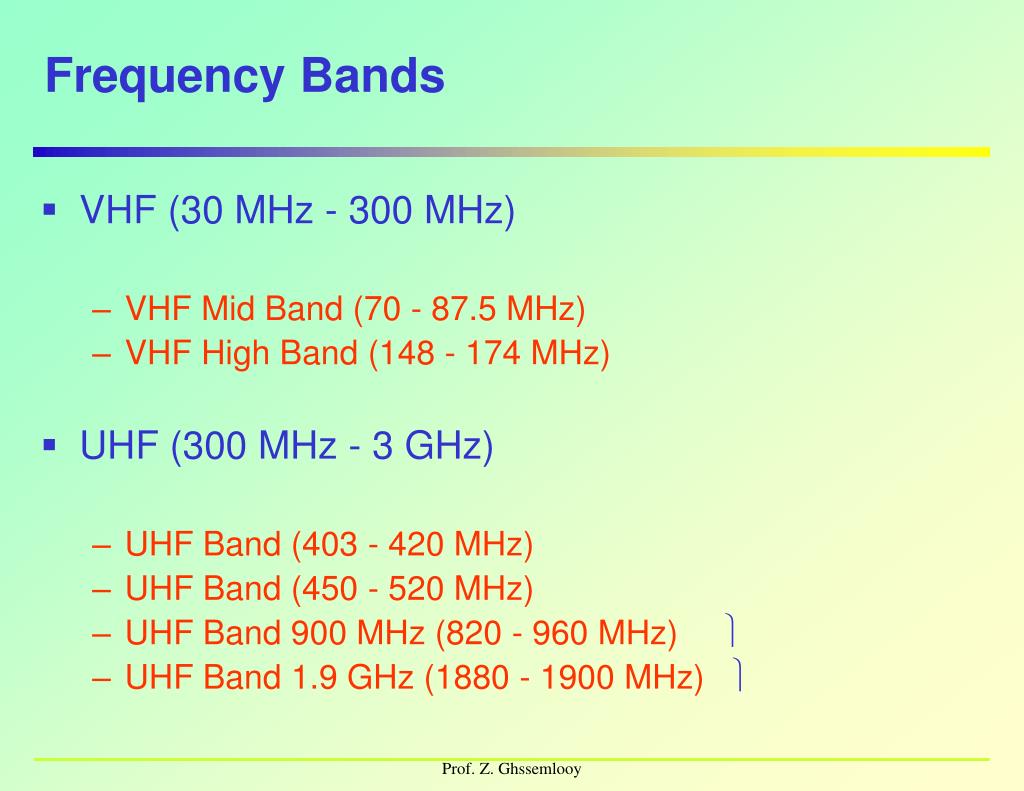 Frequency Bands

▪ VHF (30 MHz - 300 MHz)

– VHF Mid Band (70 - 87.5 MHz)
– VHF High Band (148 - 174 MHz)

▪ UHF (300 MHz - 3 GHz)

– UHF Band (403 - 420 MHz)
– UHF Band (450 - 520 MHz)
– UHF Band 900 MHz (820 - 960 MHz)
– UHF Band 1.9 GHz (1880 - 1900 MHz)

Prof. Z. Ghssemlooy